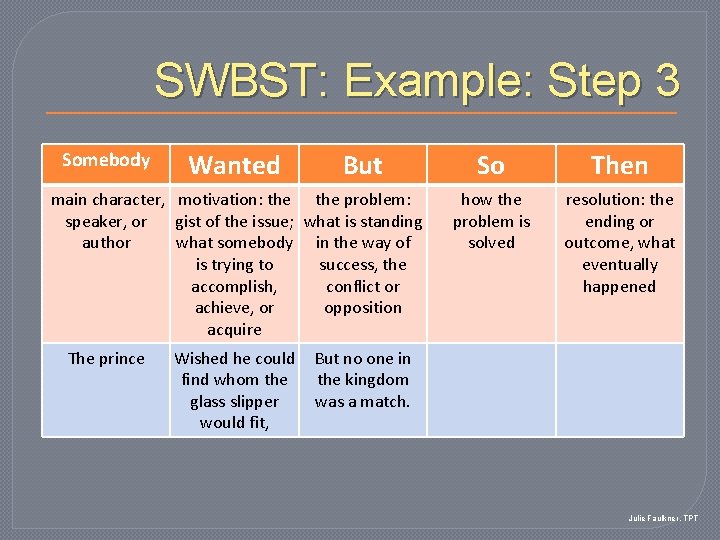 SWBST: Example: Step 3

| Somebody | Wanted | But | So | Then |
|---|---|---|---|---|
| main character, speaker, or author | motivation: the gist of the issue; what somebody is trying to accomplish, achieve, or acquire | the problem: what is standing in the way of success, the conflict or opposition | how the problem is solved | resolution: the ending or outcome, what eventually happened |
| The prince | Wished he could find whom the glass slipper would fit, | But no one in the kingdom was a match. | | |

Julie Faulkner, TPT